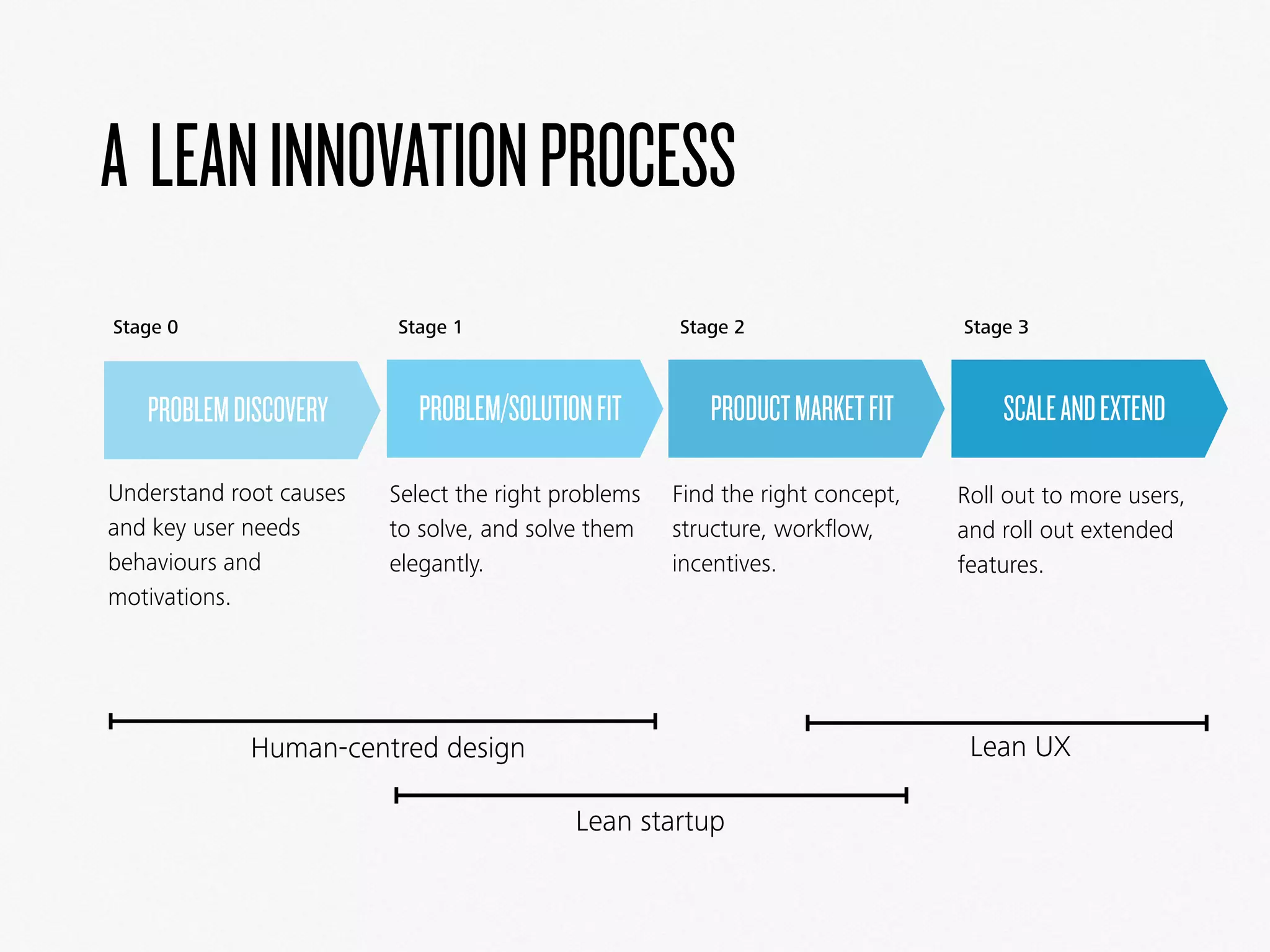 A LEAN INNOVATION PROCESS

Stage 0

PROBLEM DISCOVERY

Understand root causes and key user needs behaviours and motivations.

Stage 1

PROBLEM/SOLUTION FIT

Select the right problems to solve, and solve them elegantly.

Stage 2

PRODUCT MARKET FIT

Find the right concept, structure, workflow, incentives.

Stage 3

SCALE AND EXTEND

Roll out to more users, and roll out extended features.

Human-centred design

Lean UX

Lean startup